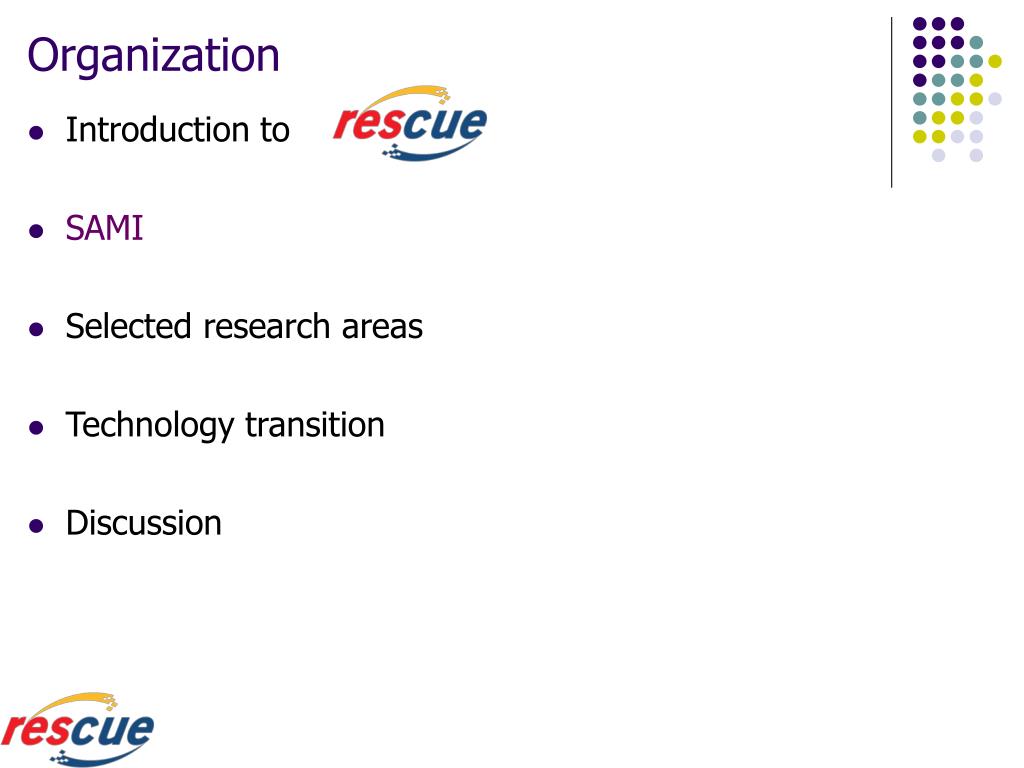 Organization

- Introduction to rescue
- SAMI
- Selected research areas
- Technology transition
- Discussion

rescue